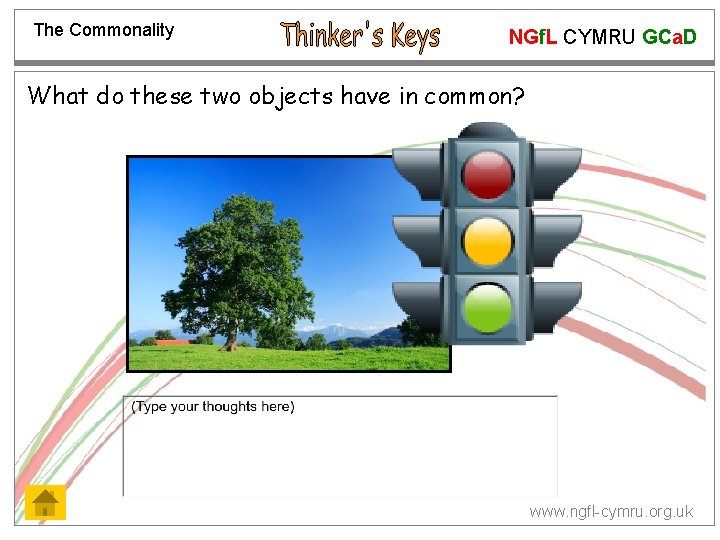 The Commonality

Thinker's Keys

NGfL CYMRU GCaD

What do these two objects have in common?

(Type your thoughts here)

www.ngfl-cymru.org.uk